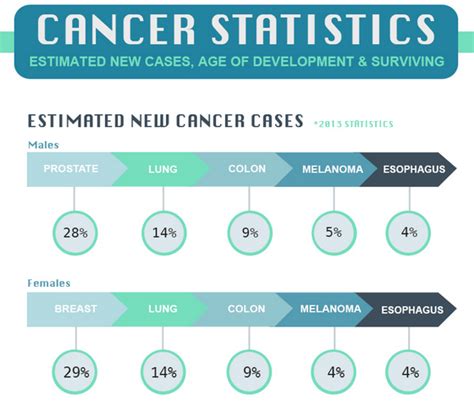 CANCER STATISTICS

ESTIMATED NEW CASES, AGE OF DEVELOPMENT & SURVIVING

ESTIMATED NEW CANCER CASES *2013 STATISTICS

Males

PROSTATE
LUNG
COLON
MELANOMA
ESOPHAGUS

28%
14%
9%
5%
4%

Females

BREAST
LUNG
COLON
MELANOMA
ESOPHAGUS

29%
14%
9%
4%
4%